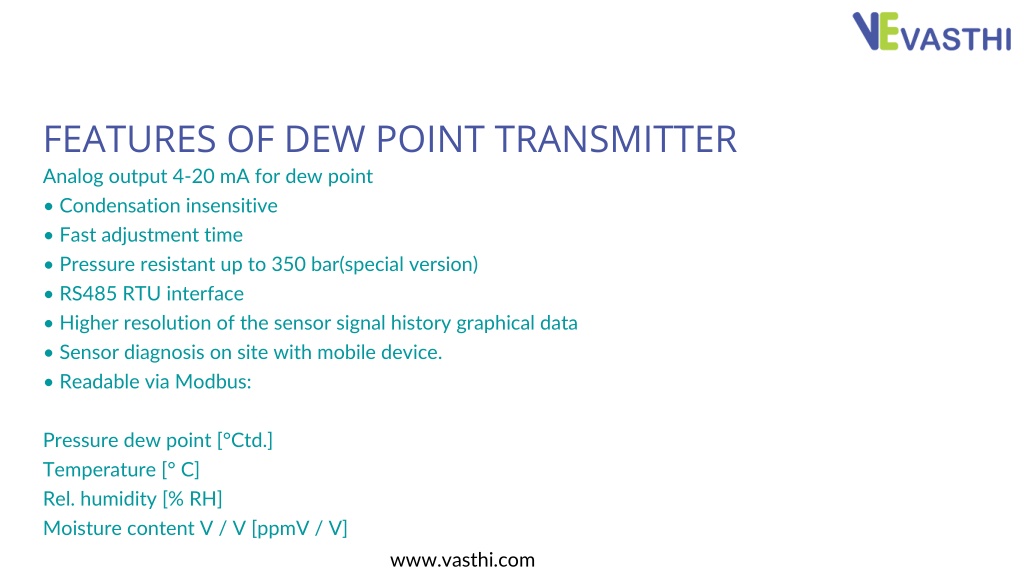 VEVASTHI

FEATURES OF DEW POINT TRANSMITTER
Analog output 4-20 mA for dew point
• Condensation insensitive
• Fast adjustment time
• Pressure resistant up to 350 bar(special version)
• RS485 RTU interface
• Higher resolution of the sensor signal history graphical data
• Sensor diagnosis on site with mobile device.
• Readable via Modbus:

Pressure dew point [°Ctd.]
Temperature [° C]
Rel. humidity [% RH]
Moisture content V / V [ppmV / V]

www.vasthi.com